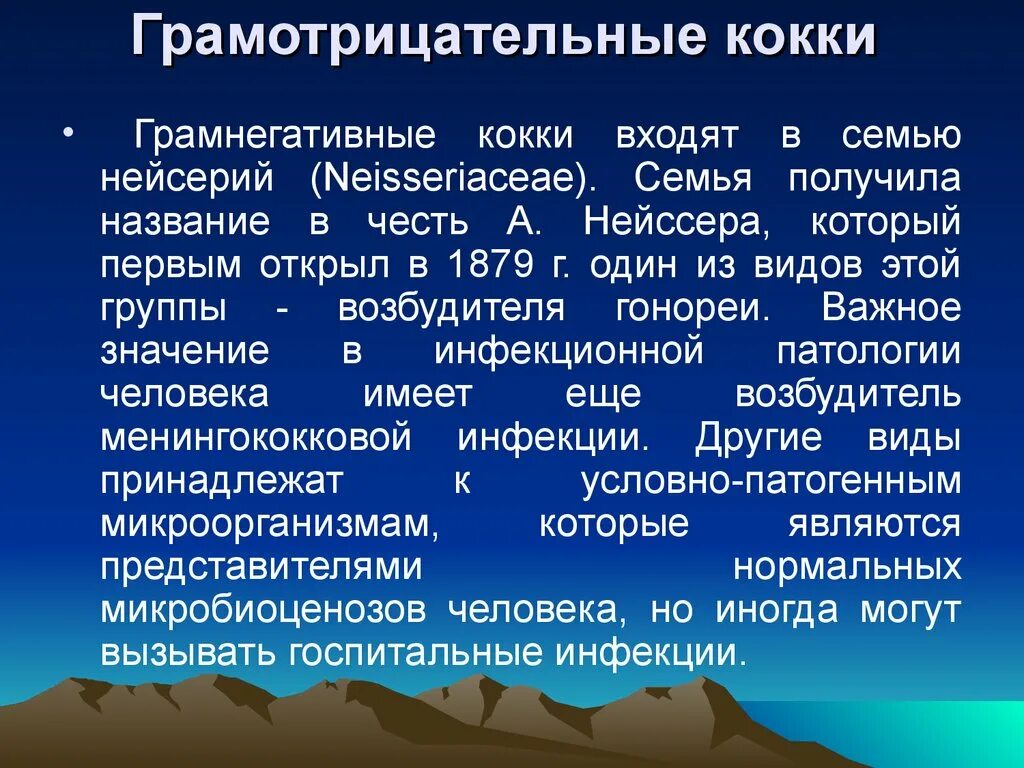 Грамотрицательные кокки

• Грамнегативные кокки входят в семью нейсерий (Neisseriaceae). Семья получила название в честь А. Нейссера, который первым открыл в 1879 г. один из видов этой группы - возбудителя гонореи. Важное значение в инфекционной патологии человека имеет еще возбудитель менингококковой инфекции. Другие виды принадлежат к условно-патогенным микроорганизмам, которые являются представителями нормальных микробиоценозов человека, но иногда могут вызывать госпитальные инфекции.